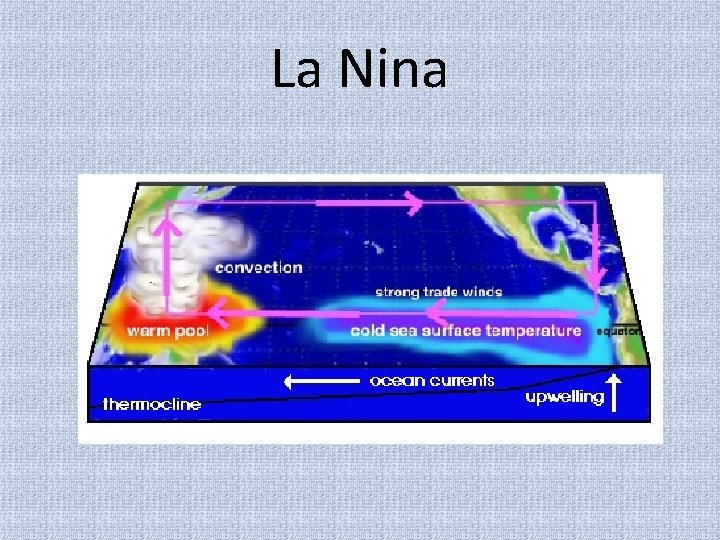 La Nina

convection

strong trade winds

warm pool

cold sea surface temperature

equator

ocean currents

thermocline

upwelling